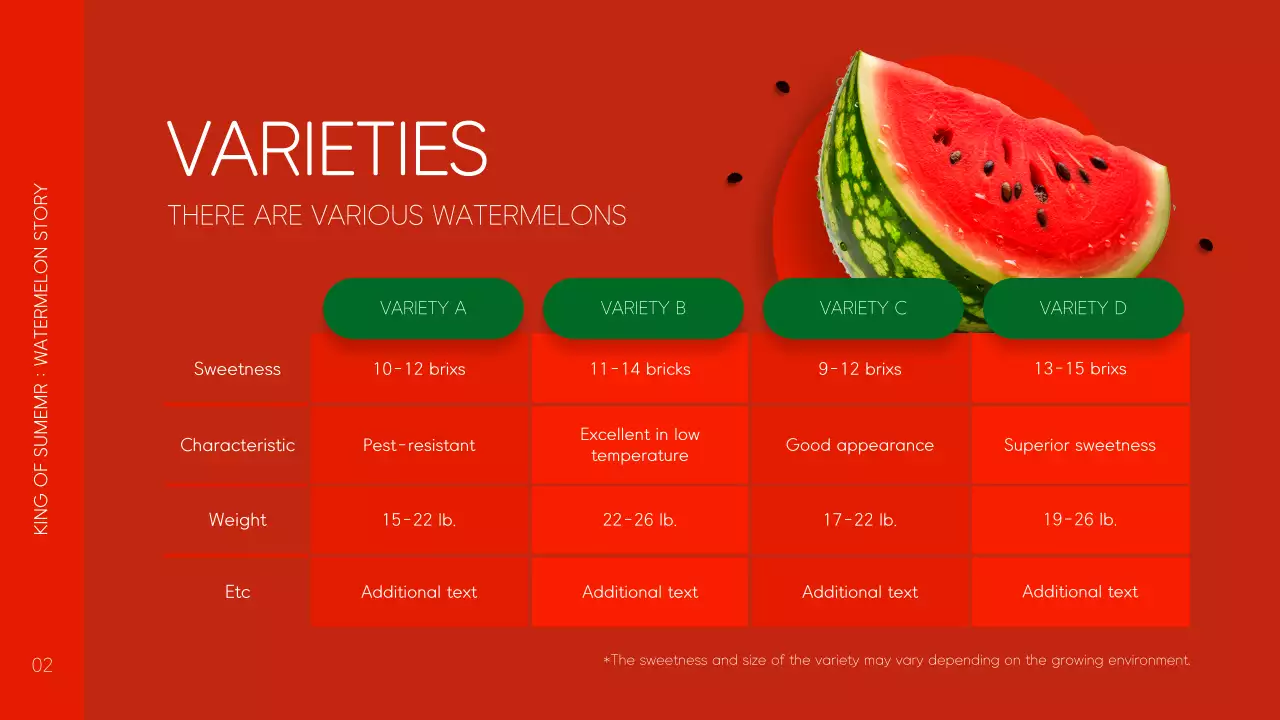 KING OF SUMEMR : WATERMELON STORY

VARIETIES

THERE ARE VARIOUS WATERMELONS

| | VARIETY A | VARIETY B | VARIETY C | VARIETY D |
|---|---|---|---|---|
| Sweetness | 10-12 brixs | 11-14 bricks | 9-12 brixs | 13-15 brixs |
| Characteristic | Pest-resistant | Excellent in low temperature | Good appearance | Superior sweetness |
| Weight | 15-22 lb. | 22-26 lb. | 17-22 lb. | 19-26 lb. |
| Etc | Additional text | Additional text | Additional text | Additional text |

02

*The sweetness and size of the variety may vary depending on the growing environment.